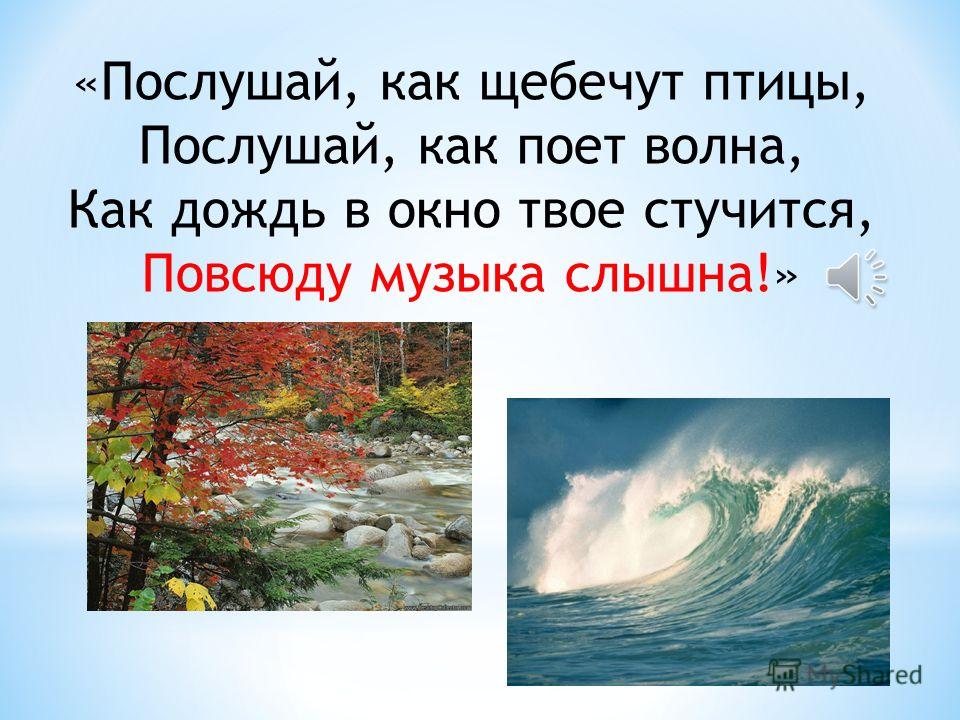 «Послушай, как щебечут птицы,
Послушай, как поет волна,
Как дождь в окно твое стучится,
Повсюду музыка слышна!»

MyShared